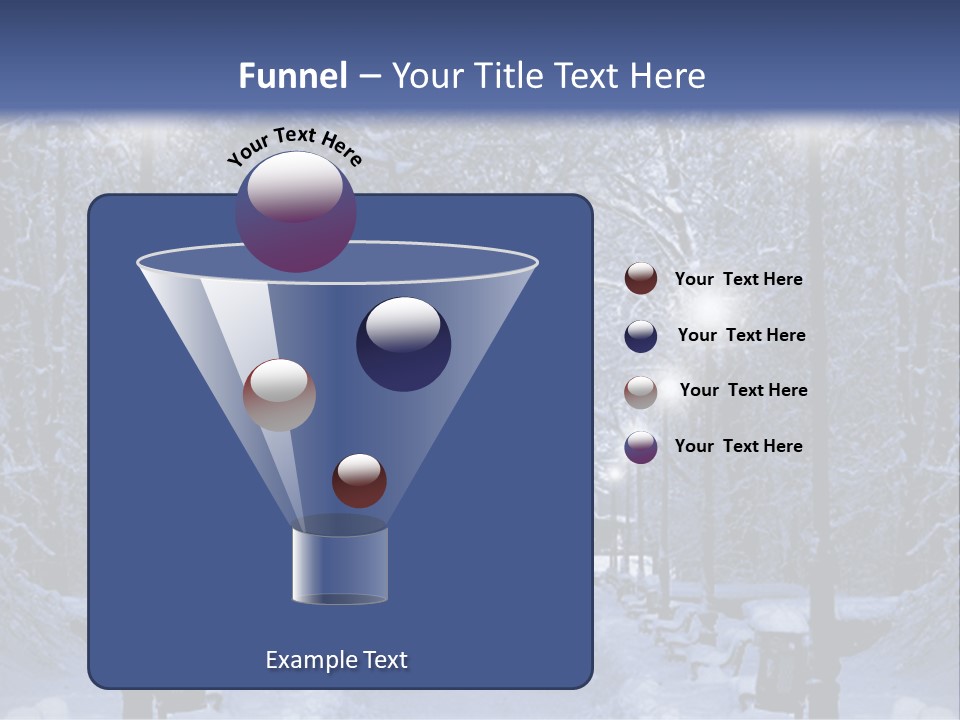 Funnel – Your Title Text Here

Your Text Here

Your Text Here

Your Text Here

Your Text Here

Your Text Here

Example Text